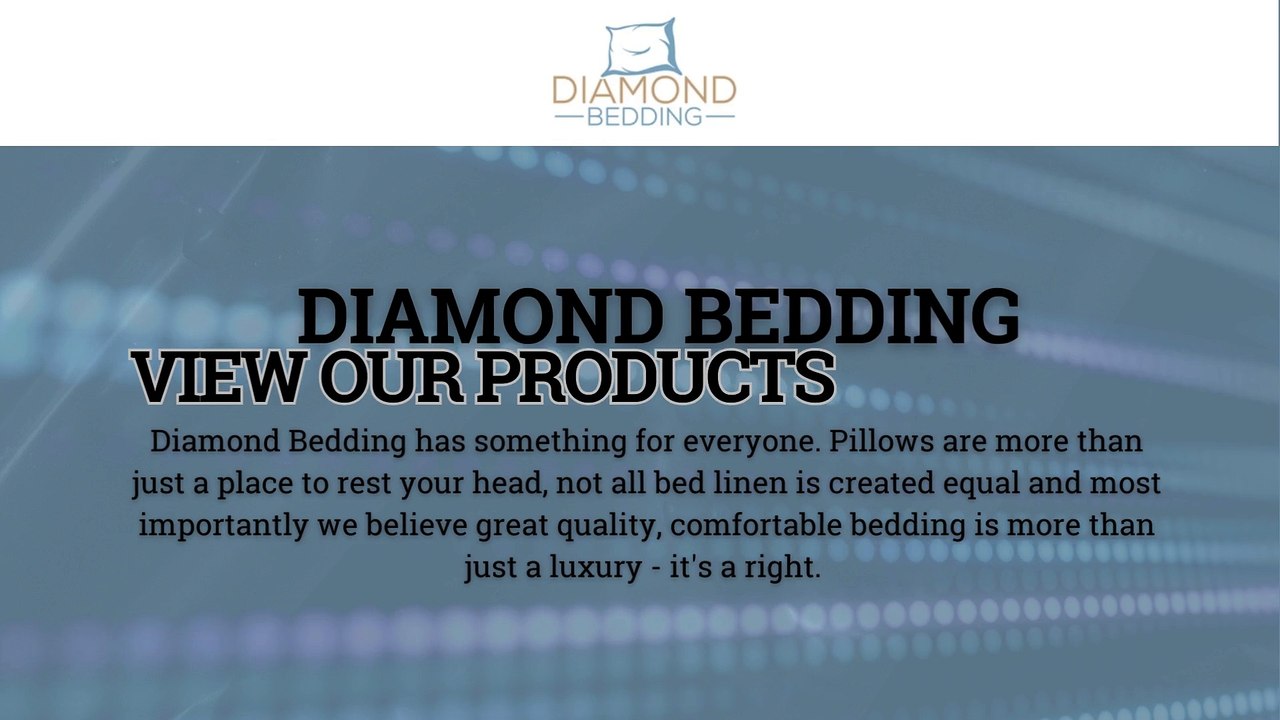 DIAMOND
BEDDING

DIAMOND BEDDING

VIEW OUR PRODUCTS

Diamond Bedding has something for everyone. Pillows are more than just a place to rest your head, not all bed linen is created equal and most importantly we believe great quality, comfortable bedding is more than just a luxury - it's a right.